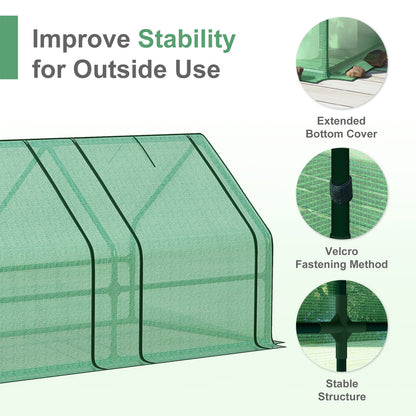 Improve Stability for Outside Use

Extended Bottom Cover

Velcro Fastening Method

Stable Structure